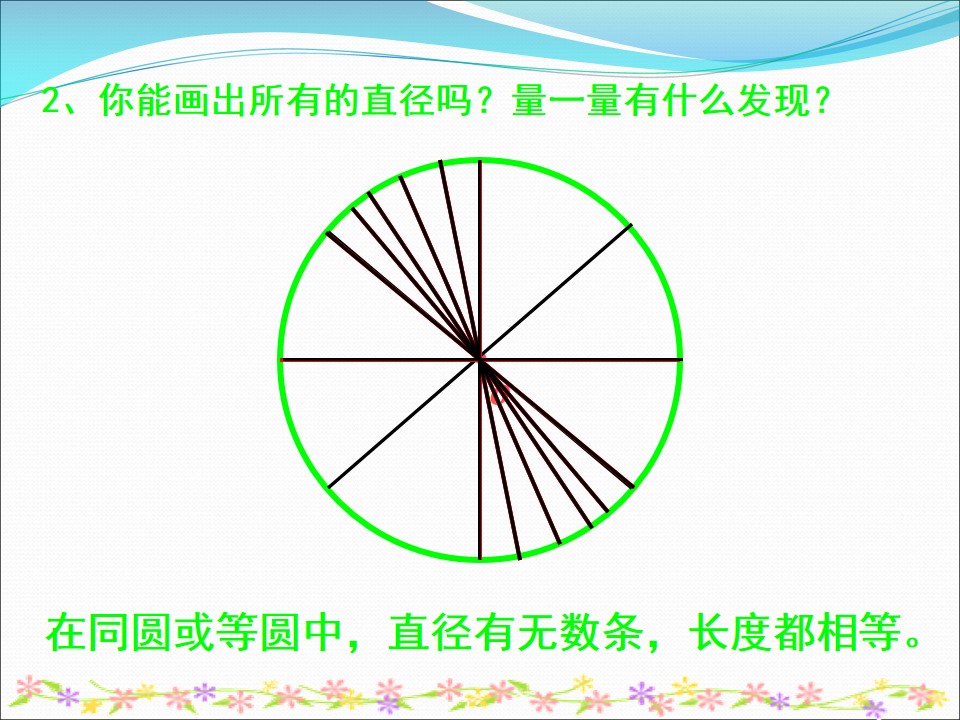 2、你能画出所有的直径吗？量一量有什么发现？

O

在同圆或等圆中，直径有无数条，长度都相等。